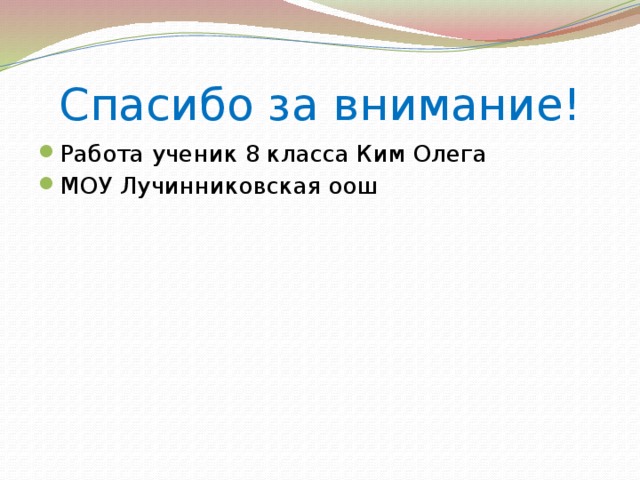 Спасибо за внимание!

Работа ученик 8 класса Ким Олега
МОУ Лучинниковская оош